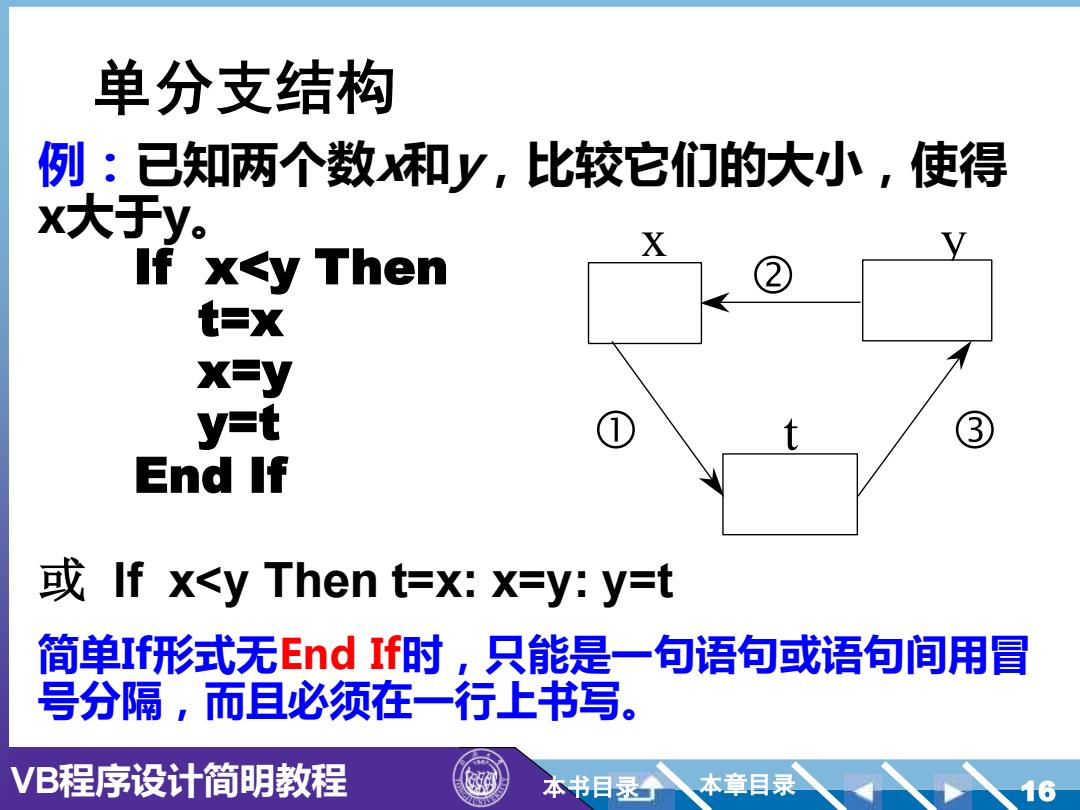 单分支结构

例：已知两个数x和y，比较它们的大小，使得x大于y。

If x<y Then
t=x
x=y
y=t
End If

x
y
②
①
t
③

或 If x<y Then t=x: x=y: y=t

简单If形式无End If时，只能是一句语句或语句间用冒号分隔，而且必须在一行上书写。

VB程序设计简明教程
本书目录
本章目录
16